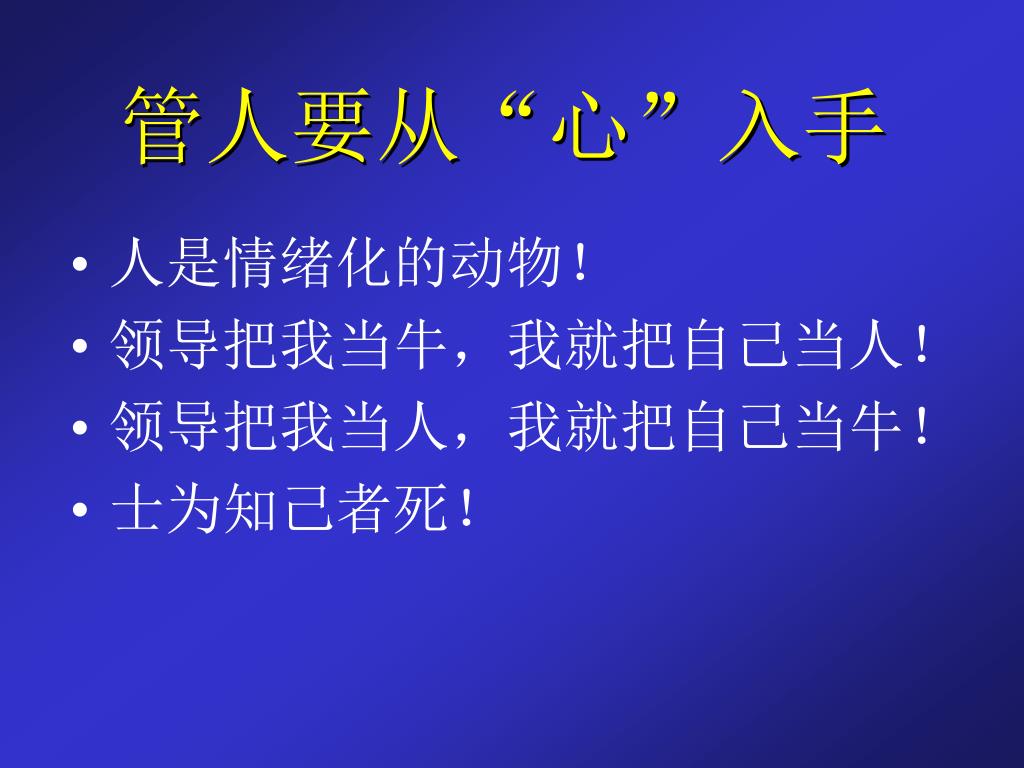 管人要从“心”入手

• 人是情绪化的动物！
• 领导把我当牛，我就把自己当人！
• 领导把我当人，我就把自己当牛！
• 士为知己者死！